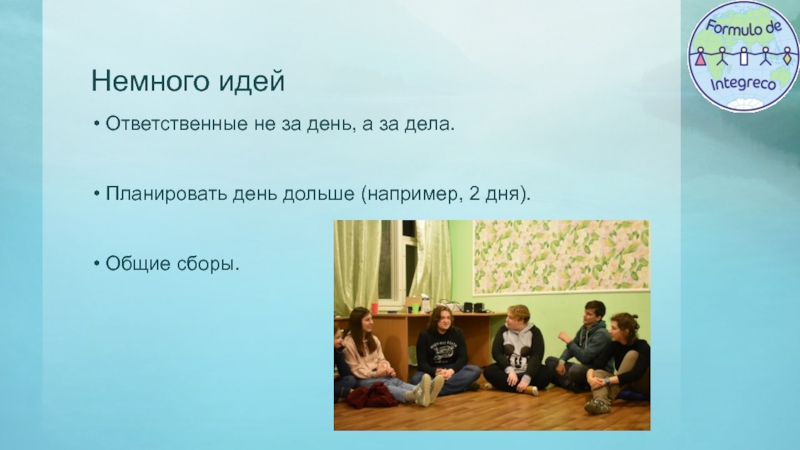 Formulo de
Integreco

Немного идей

• Ответственные не за день, а за дела.

• Планировать день дольше (например, 2 дня).

• Общие сборы.